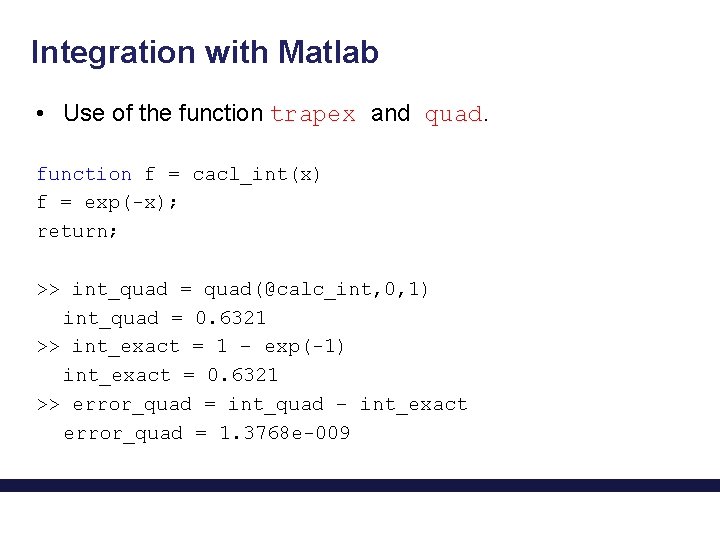 Integration with Matlab

• Use of the function trapex and quad.

function f = cacl_int(x)
f = exp(-x);
return;

>> int_quad = quad(@calc_int,0,1)
int_quad = 0.6321
>> int_exact = 1 - exp(-1)
int_exact = 0.6321
>> error_quad = int_quad - int_exact
error_quad = 1.3768e-009